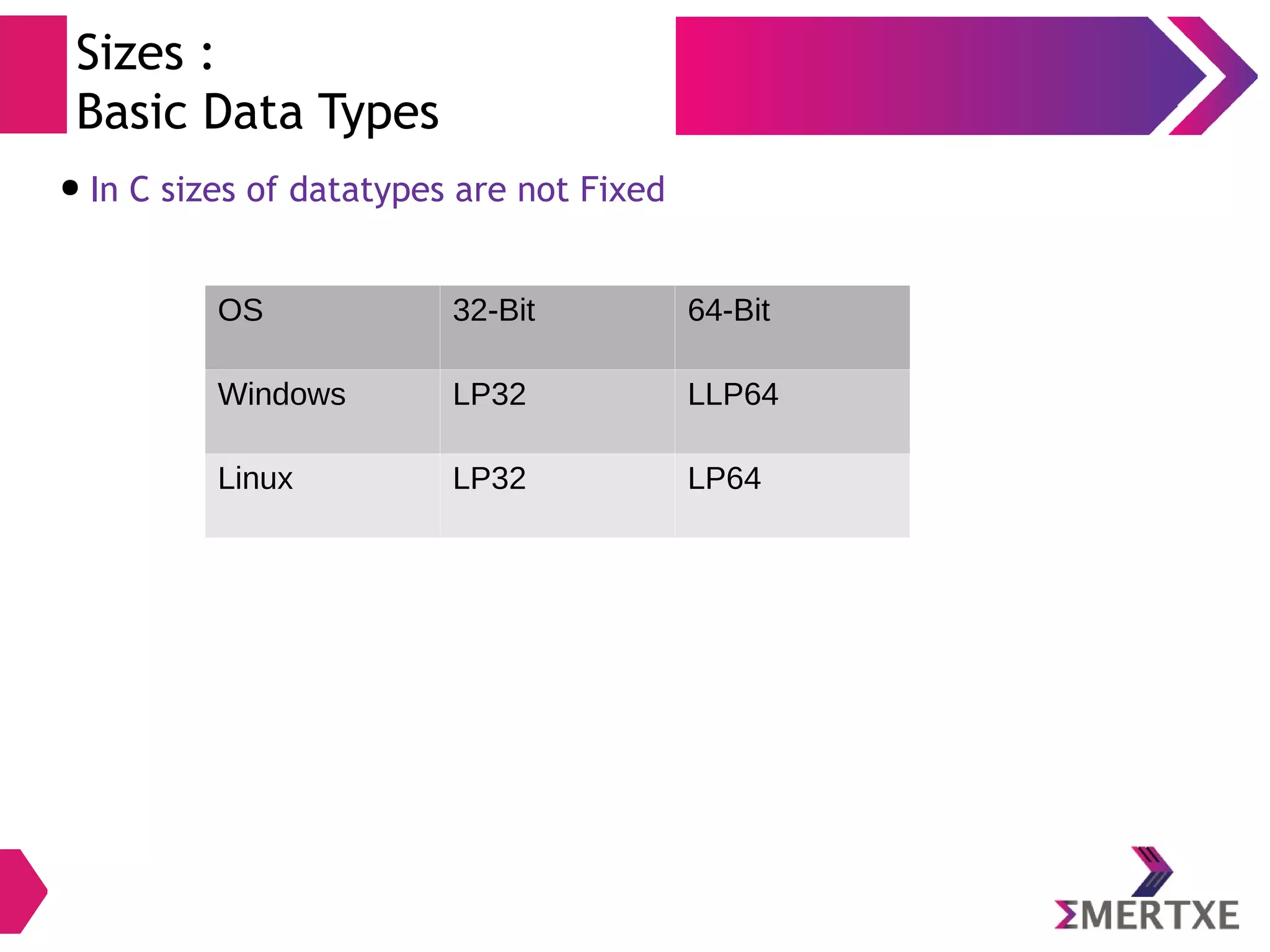 Sizes :
Basic Data Types

• In C sizes of datatypes are not Fixed

| OS | 32-Bit | 64-Bit |
|---|---|---|
| Windows | LP32 | LLP64 |
| Linux | LP32 | LP64 |

ΣMERTXE